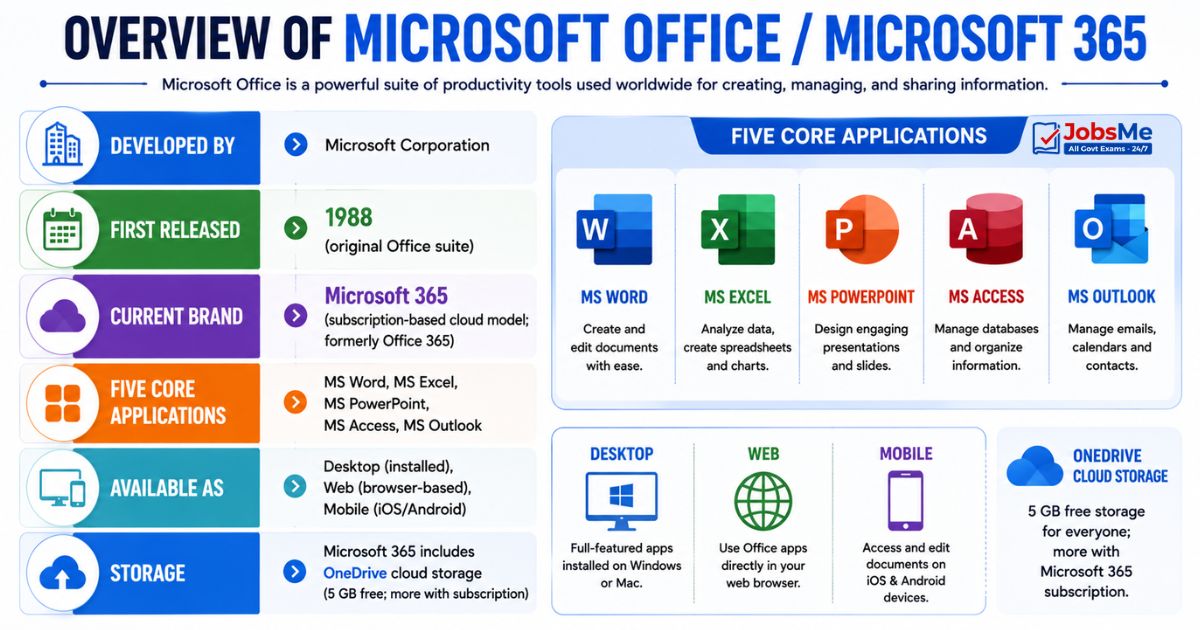 OVERVIEW OF MICROSOFT OFFICE / MICROSOFT 365

Microsoft Office is a powerful suite of productivity tools used worldwide for creating, managing, and sharing information.

DEVELOPED BY
Microsoft Corporation

FIRST RELEASED
1988
(original Office suite)

CURRENT BRAND
Microsoft 365
(subscription-based cloud model; formerly Office 365)

FIVE CORE APPLICATIONS
MS Word, MS Excel, MS PowerPoint, MS Access, MS Outlook

AVAILABLE AS
Desktop (installed), Web (browser-based), Mobile (iOS/Android)

STORAGE
Microsoft 365 includes OneDrive cloud storage (5 GB free; more with subscription)

FIVE CORE APPLICATIONS

JobsMe
All Govt Exams - 24/7

W
MS WORD
Create and edit documents with ease.

X
MS EXCEL
Analyze data, create spreadsheets and charts.

P
MS POWERPOINT
Design engaging presentations and slides.

A
MS ACCESS
Manage databases and organize information.

O
MS OUTLOOK
Manage emails, calendars and contacts.

DESKTOP
Full-featured apps installed on Windows or Mac.

WEB
Use Office apps directly in your web browser.

MOBILE
Access and edit documents on iOS & Android devices.

ONEDRIVE CLOUD STORAGE
5 GB free storage for everyone; more with Microsoft 365 subscription.